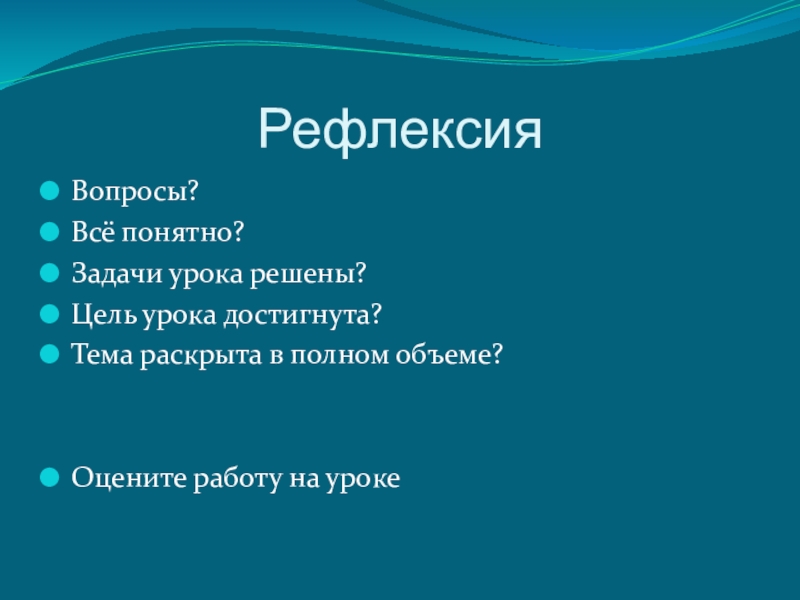 Рефлексия

Вопросы?
Всё понятно?
Задачи урока решены?
Цель урока достигнута?
Тема раскрыта в полном объеме?

Оцените работу на уроке